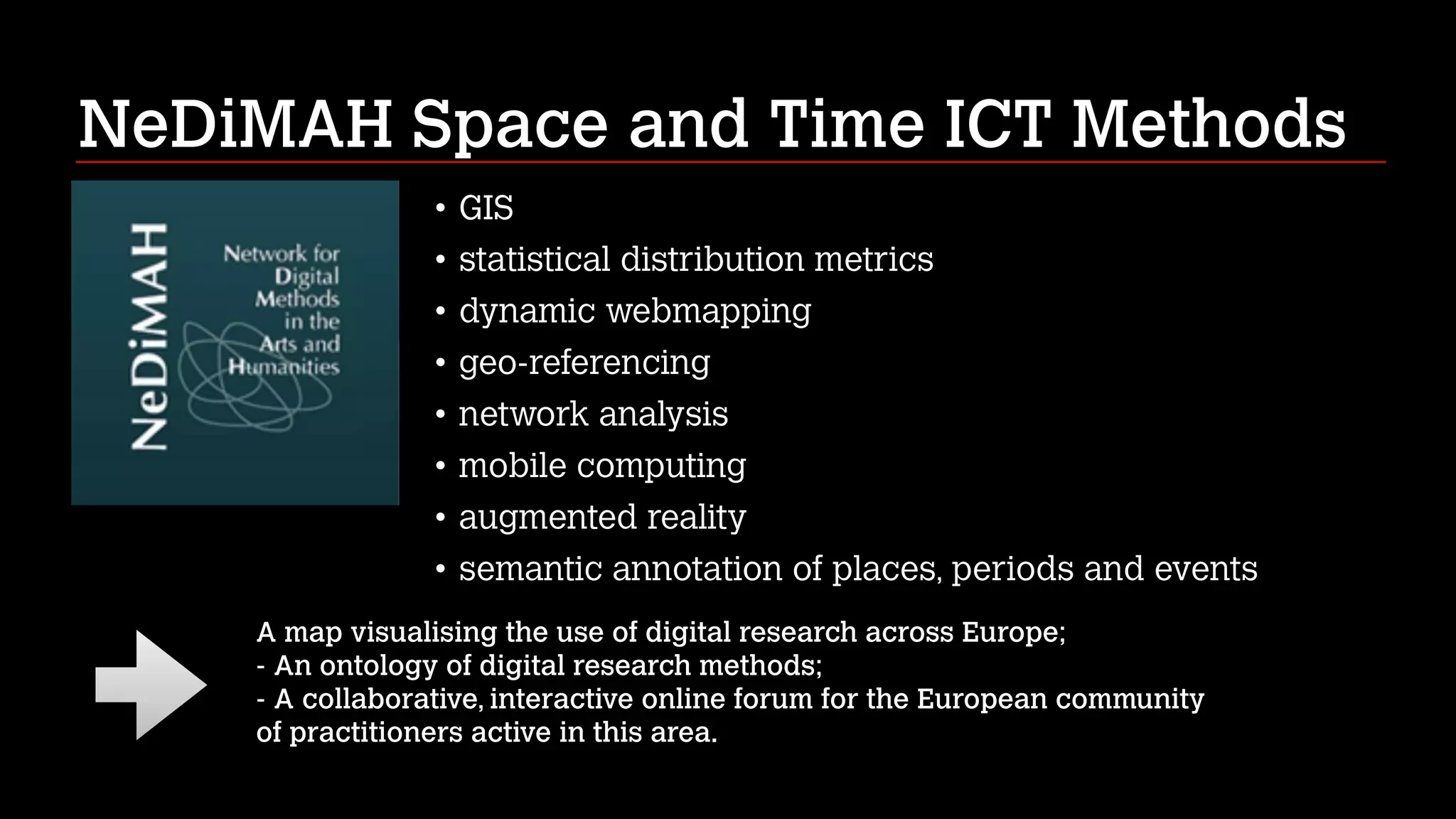 NeDiMAH Space and Time ICT Methods

NeDiMAH

Network for Digital Methods in the Arts and Humanities

• GIS
• statistical distribution metrics
• dynamic webmapping
• geo-referencing
• network analysis
• mobile computing
• augmented reality
• semantic annotation of places, periods and events

A map visualising the use of digital research across Europe;
- An ontology of digital research methods;
- A collaborative, interactive online forum for the European community of practitioners active in this area.